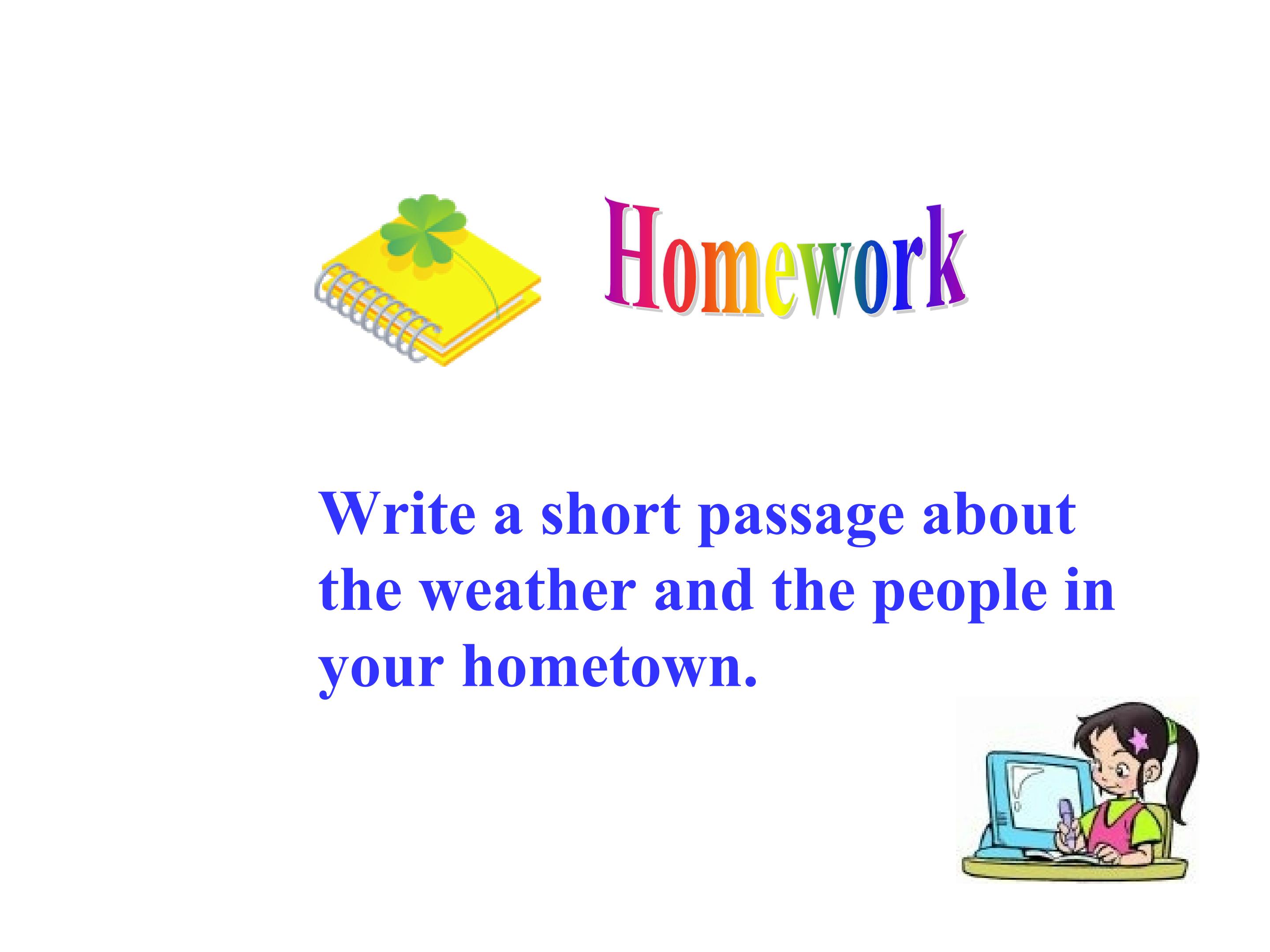 Homework

Write a short passage about the weather and the people in your hometown.